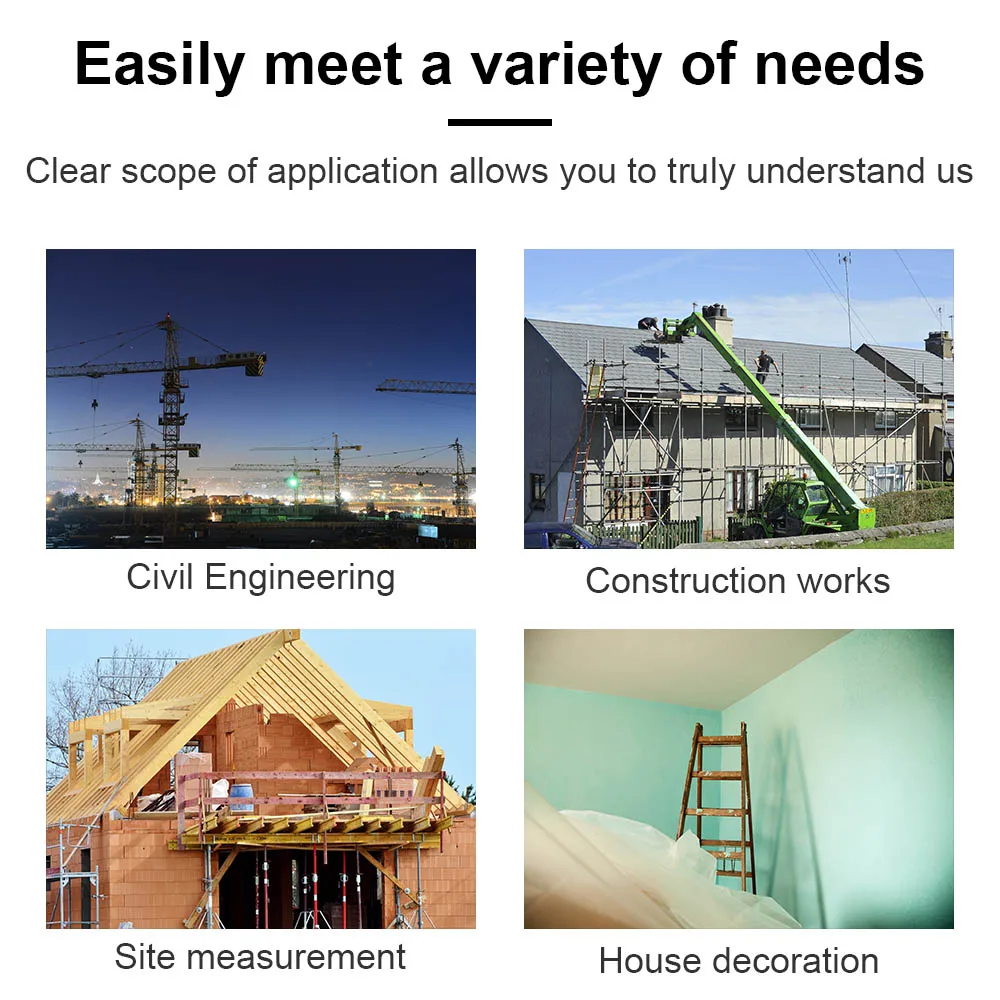 Easily meet a variety of needs

Clear scope of application allows you to truly understand us

Civil Engineering

Construction works

Site measurement

House decoration